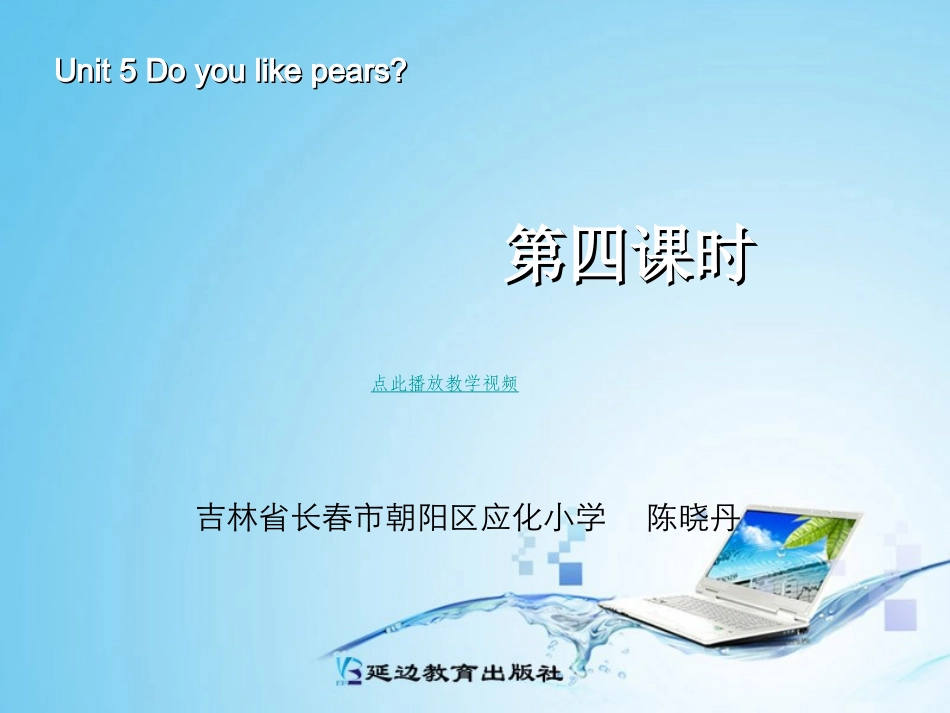 Unit 5 Do you like pears?

第四课时

点此播放教学视频

吉林省长春市朝阳区应化小学 陈晓丹

延边教育出版社